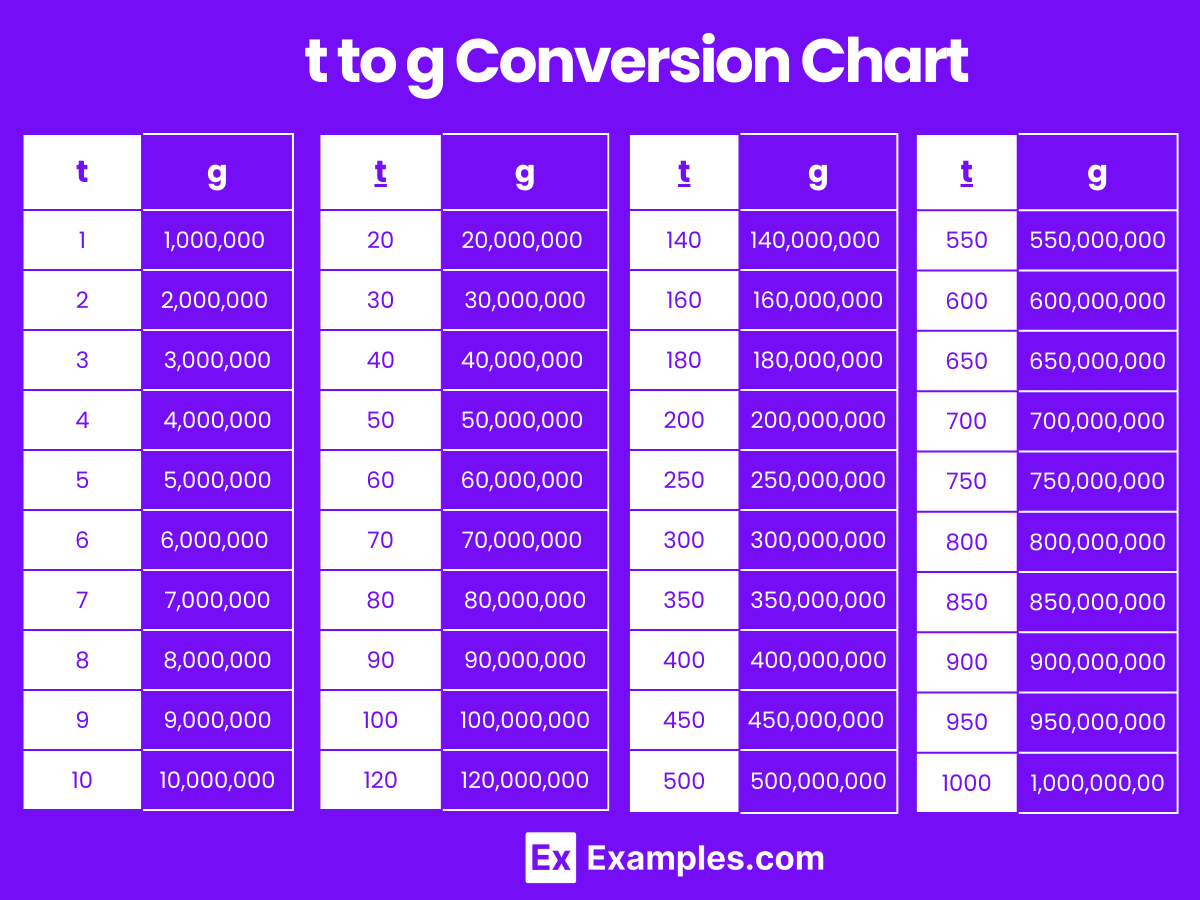 t to g Conversion Chart

| t | g |
|---|---|
| 1 | 1,000,000 |
| 2 | 2,000,000 |
| 3 | 3,000,000 |
| 4 | 4,000,000 |
| 5 | 5,000,000 |
| 6 | 6,000,000 |
| 7 | 7,000,000 |
| 8 | 8,000,000 |
| 9 | 9,000,000 |
| 10 | 10,000,000 |

| t | g |
|---|---|
| 20 | 20,000,000 |
| 30 | 30,000,000 |
| 40 | 40,000,000 |
| 50 | 50,000,000 |
| 60 | 60,000,000 |
| 70 | 70,000,000 |
| 80 | 80,000,000 |
| 90 | 90,000,000 |
| 100 | 100,000,000 |
| 120 | 120,000,000 |

| t | g |
|---|---|
| 140 | 140,000,000 |
| 160 | 160,000,000 |
| 180 | 180,000,000 |
| 200 | 200,000,000 |
| 250 | 250,000,000 |
| 300 | 300,000,000 |
| 350 | 350,000,000 |
| 400 | 400,000,000 |
| 450 | 450,000,000 |
| 500 | 500,000,000 |

| t | g |
|---|---|
| 550 | 550,000,000 |
| 600 | 600,000,000 |
| 650 | 650,000,000 |
| 700 | 700,000,000 |
| 750 | 750,000,000 |
| 800 | 800,000,000 |
| 850 | 850,000,000 |
| 900 | 900,000,000 |
| 950 | 950,000,000 |
| 1000 | 1,000,000,00 |

Ex Examples.com